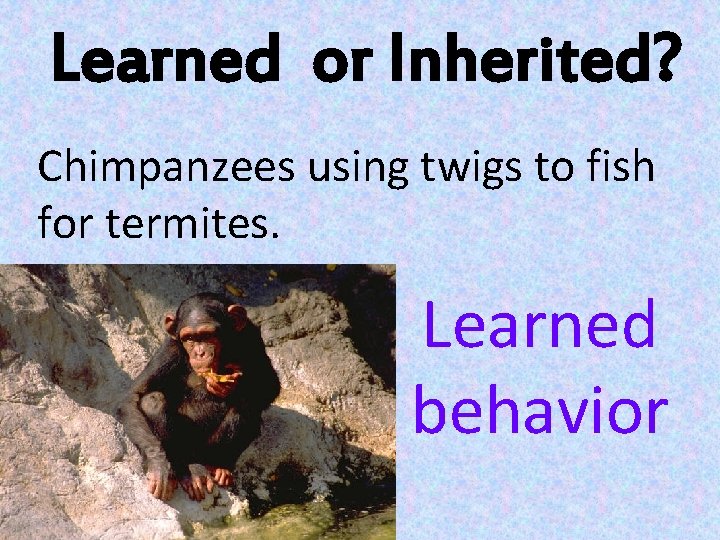 Learned or Inherited?

Chimpanzees using twigs to fish for termites.

Learned behavior